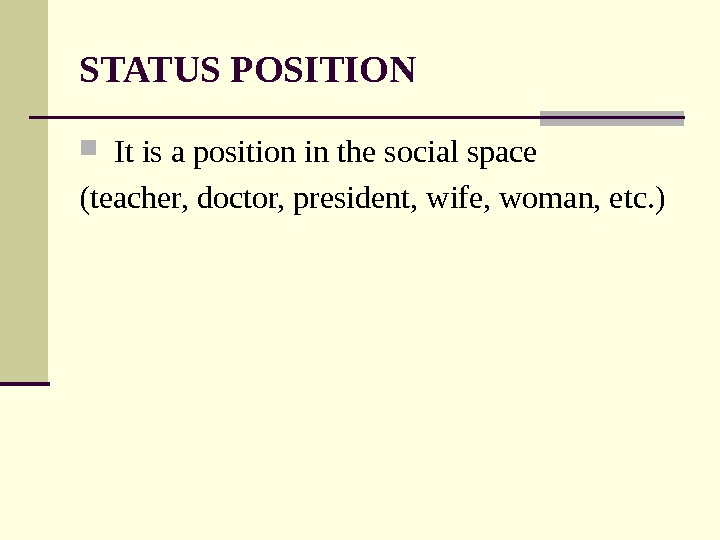 STATUS POSITION

It is a position in the social space

(teacher, doctor, president, wife, woman, etc.)